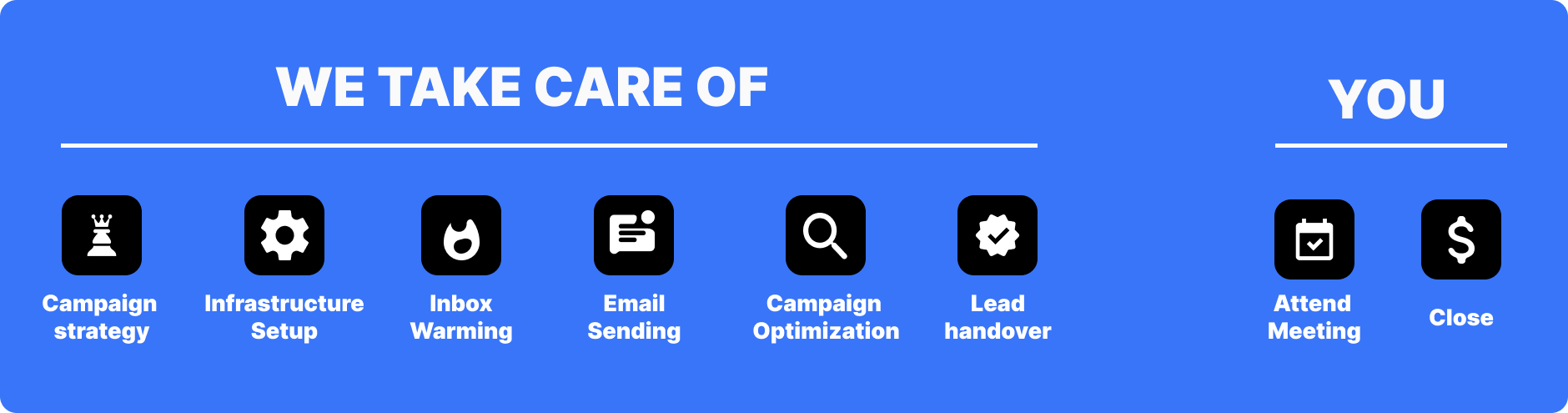 WE TAKE CARE OF

Campaign strategy

Infrastructure Setup

Inbox Warming

Email Sending

Campaign Optimization

Lead handover

YOU

Attend Meeting

Close